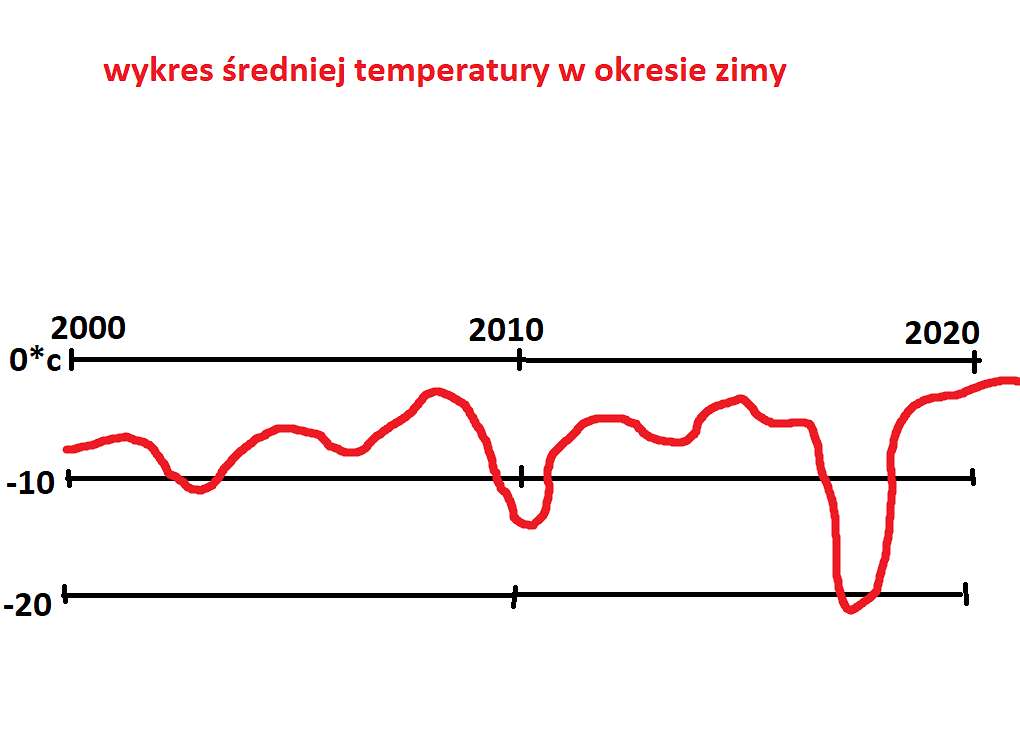 wykres średniej temperatury w okresie zimy

2000
2010
2020
0*c
-10
-20